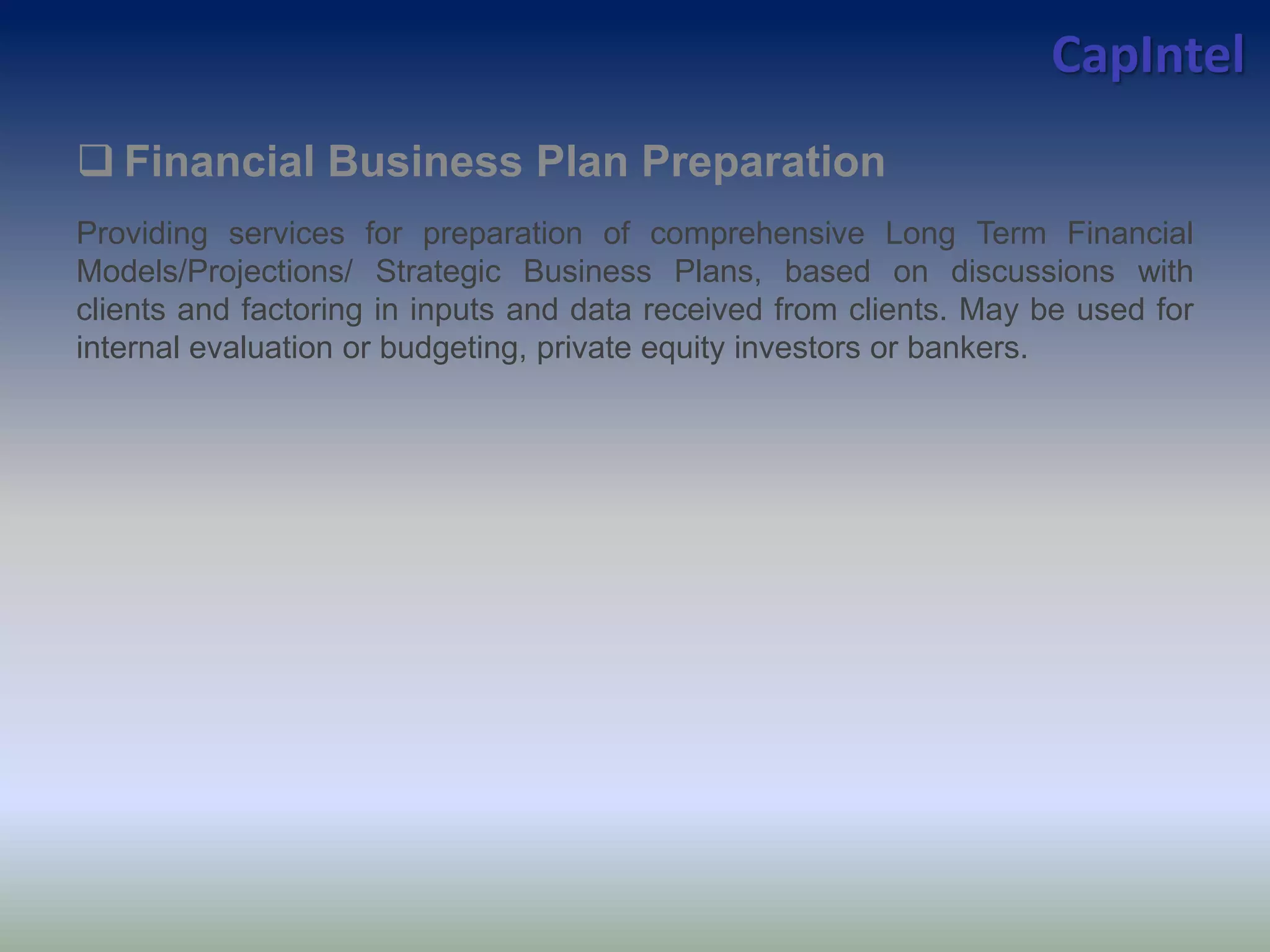 CapIntel

❑ Financial Business Plan Preparation

Providing services for preparation of comprehensive Long Term Financial Models/Projections/ Strategic Business Plans, based on discussions with clients and factoring in inputs and data received from clients. May be used for internal evaluation or budgeting, private equity investors or bankers.